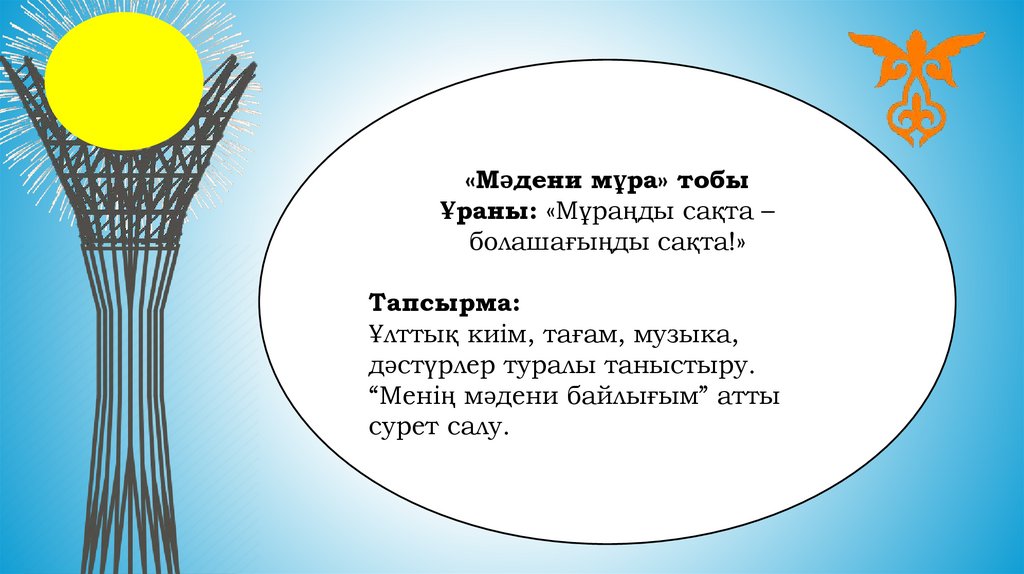 «Мәдени мұра» тобы
Ұраны: «Мұраңды сақта – болашағыңды сақта!»

Тапсырма:
Ұлттық киім, тағам, музыка, дәстүрлер туралы таныстыру. “Менің мәдени байлығым” атты сурет салу.